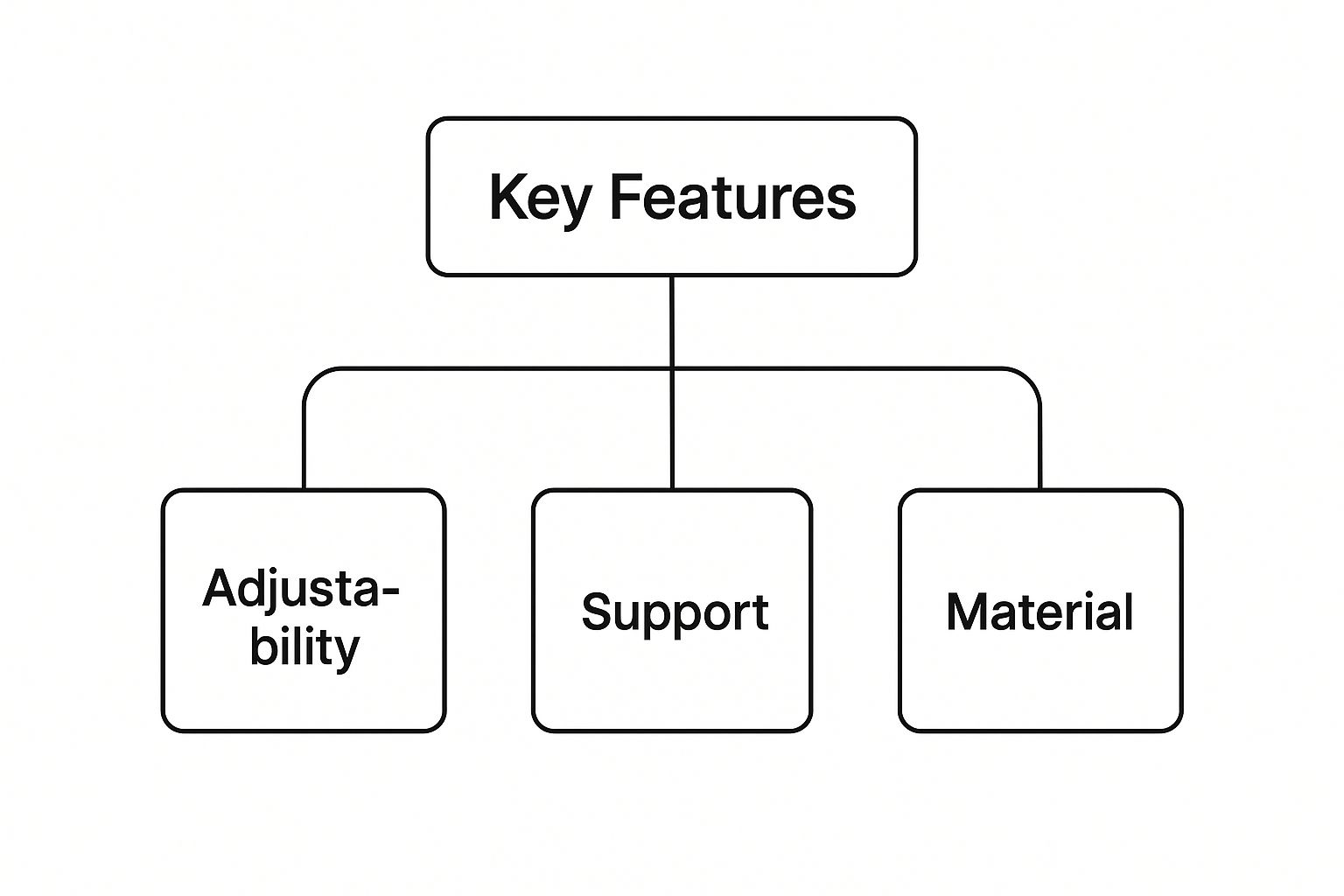 Key Features

Adjustability

Support

Material